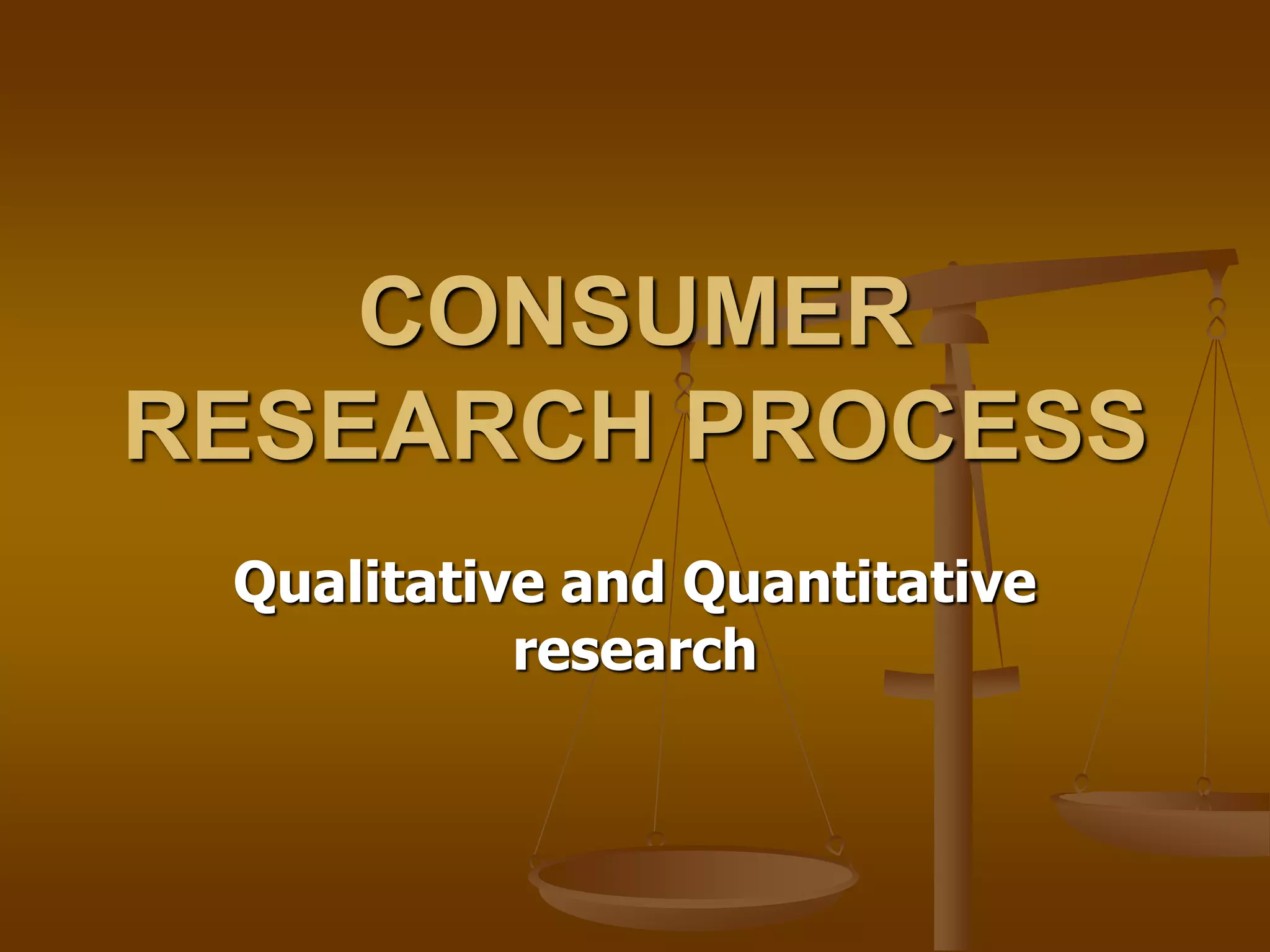 CONSUMER RESEARCH PROCESS

Qualitative and Quantitative research